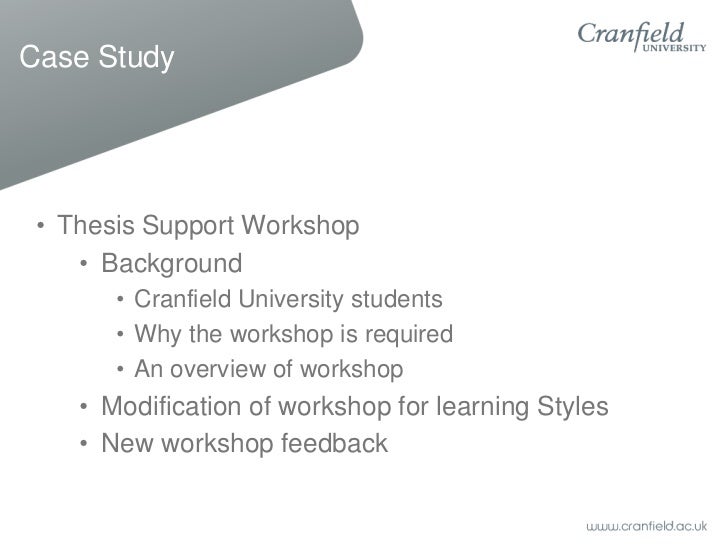 Case Study

Cranfield UNIVERSITY

• Thesis Support Workshop
  • Background
    • Cranfield University students
    • Why the workshop is required
    • An overview of workshop
  • Modification of workshop for learning Styles
  • New workshop feedback

www.cranfield.ac.uk